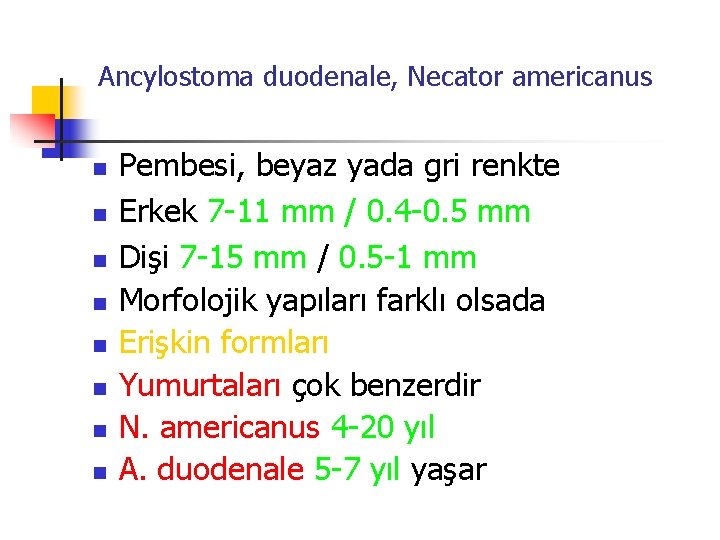 Ancylostoma duodenale, Necator americanus

• Pembesi, beyaz yada gri renkte
• Erkek 7-11 mm / 0.4-0.5 mm
• Dişi 7-15 mm / 0.5-1 mm
• Morfolojik yapıları farklı olsada
• Erişkin formları
• Yumurtaları çok benzerdir
• N. americanus 4-20 yıl
• A. duodenale 5-7 yıl yaşar